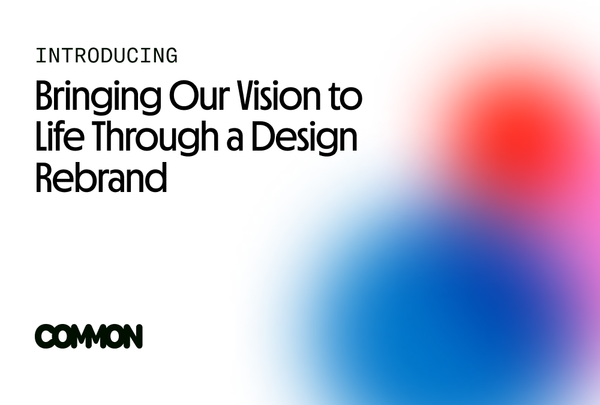 INTRODUCING

Bringing Our Vision to Life Through a Design Rebrand

COMMON